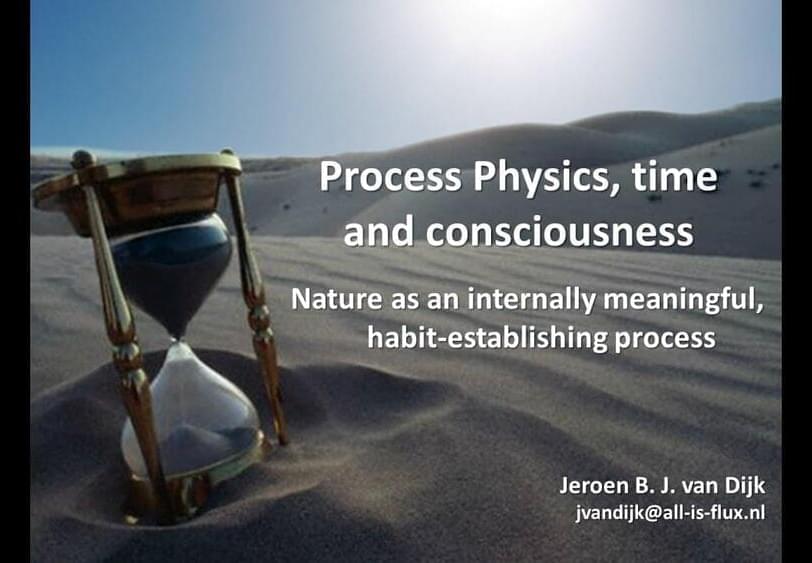 Process Physics, time and consciousness

Nature as an internally meaningful, habit-establishing process

Jeroen B. J. van Dijk
jvandijk@all-is-flux.nl